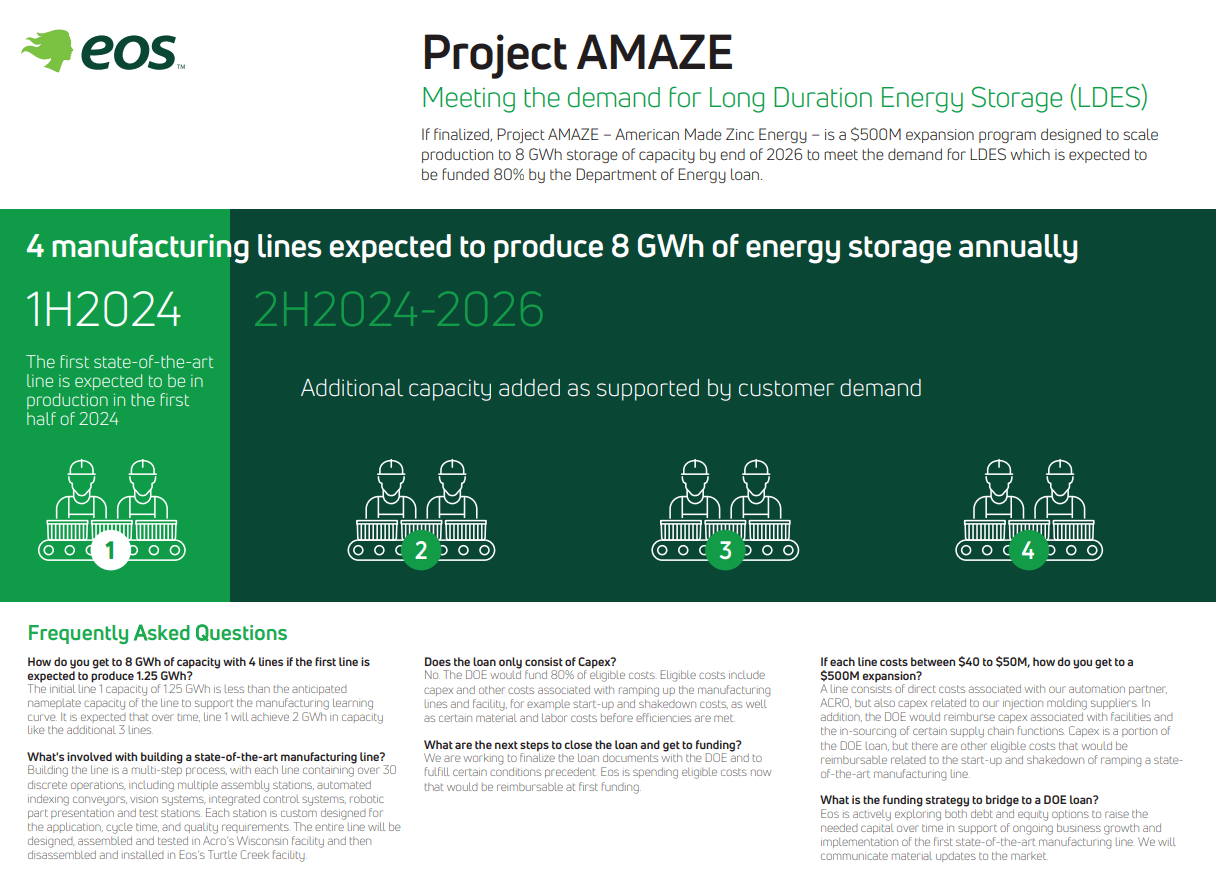 eos™

Project AMAZE

Meeting the demand for Long Duration Energy Storage (LDES)

If finalized, Project AMAZE – American Made Zinc Energy – is a $500M expansion program designed to scale production to 8 GWh storage of capacity by end of 2026 to meet the demand for LDES which is expected to be funded 80% by the Department of Energy loan.

4 manufacturing lines expected to produce 8 GWh of energy storage annually

1H2024

The first state-of-the-art line is expected to be in production in the first half of 2024

2H2024-2026

Additional capacity added as supported by customer demand

1

2

3

4

Frequently Asked Questions

How do you get to 8 GWh of capacity with 4 lines if the first line is expected to produce 1.25 GWh?
The initial line 1 capacity of 1.25 GWh is less than the anticipated nameplate capacity of the line to support the manufacturing learning curve. It is expected that over time, line 1 will achieve 2 GWh in capacity like the additional 3 lines.

What's involved with building a state-of-the-art manufacturing line?
Building the line is a multi-step process, with each line containing over 30 discrete operations, including multiple assembly stations, automated indexing conveyors, vision systems, integrated control systems, robotic part presentation and test stations. Each station is custom designed for the application, cycle time, and quality requirements. The entire line will be designed, assembled and tested in Acro's Wisconsin facility and then disassembled and installed in Eos's Turtle Creek facility.

Does the loan only consist of Capex?
No. The DOE would fund 80% of eligible costs. Eligible costs include capex and other costs associated with ramping up the manufacturing lines and facility, for example start-up and shakedown costs, as well as certain material and labor costs before efficiencies are met.

What are the next steps to close the loan and get to funding?
We are working to finalize the loan documents with the DOE and to fulfill certain conditions precedent. Eos is spending eligible costs now that would be reimbursable at first funding.

If each line costs between $40 to $50M, how do you get to a $500M expansion?
A line consists of direct costs associated with our automation partner, ACRO, but also capex related to our injection molding suppliers. In addition, the DOE would reimburse capex associated with facilities and the in-sourcing of certain supply chain functions. Capex is a portion of the DOE loan, but there are other eligible costs that would be reimbursable related to the start-up and shakedown of ramping a state-of-the-art manufacturing line.

What is the funding strategy to bridge to a DOE loan?
Eos is actively exploring both debt and equity options to raise the needed capital over time in support of ongoing business growth and implementation of the first state-of-the-art manufacturing line. We will communicate material updates to the market.